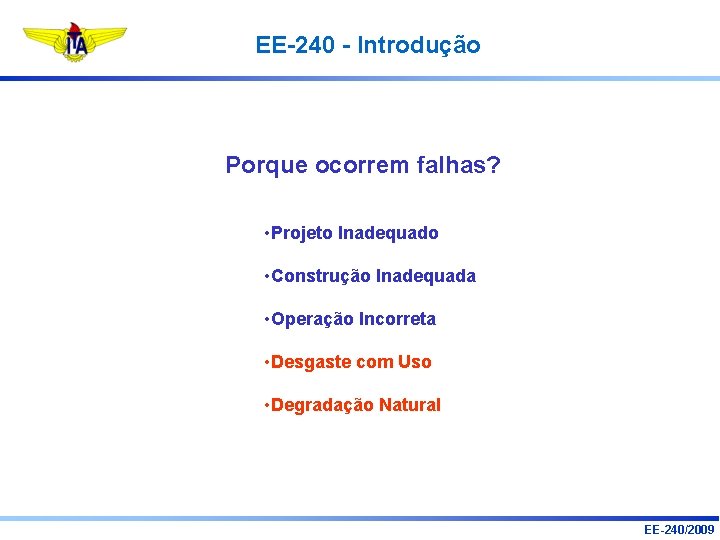 ITA

EE-240 - Introdução

Porque ocorrem falhas?

•Projeto Inadequado

•Construção Inadequada

•Operação Incorreta

•Desgaste com Uso

•Degradação Natural

EE-240/2009